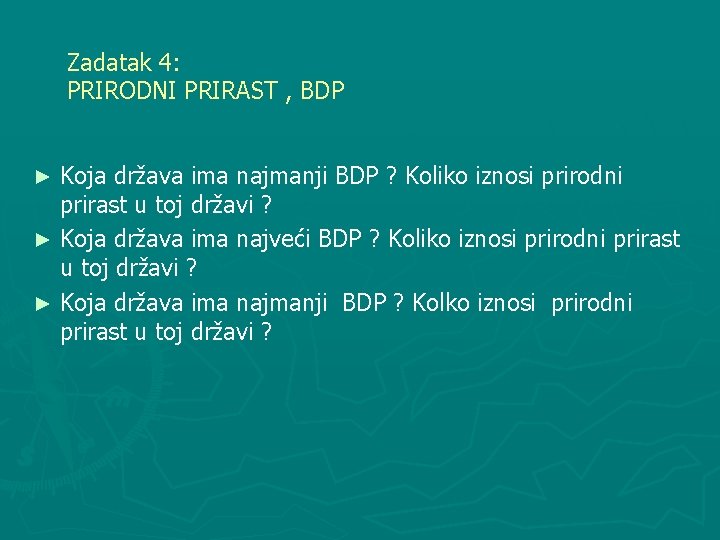 Zadatak 4:
PRIRODNI PRIRAST , BDP

► Koja država ima najmanji BDP ? Koliko iznosi prirodni prirast u toj državi ?
► Koja država ima najveći BDP ? Koliko iznosi prirodni prirast u toj državi ?
► Koja država ima najmanji BDP ? Kolko iznosi prirodni prirast u toj državi ?